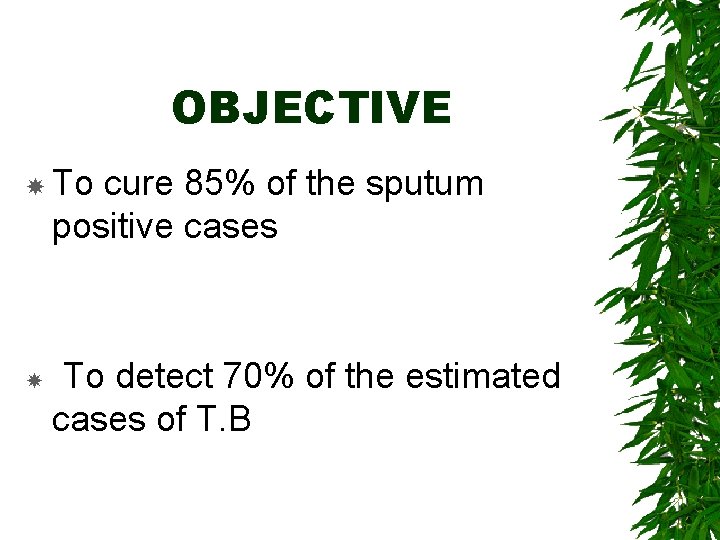 OBJECTIVE

To cure 85% of the sputum positive cases

To detect 70% of the estimated cases of T.B